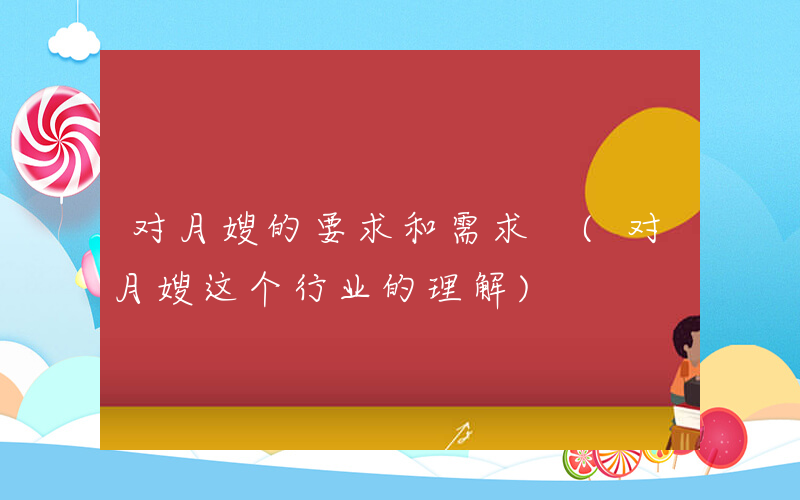 对月嫂的要求和需求 （对月嫂这个行业的理解）